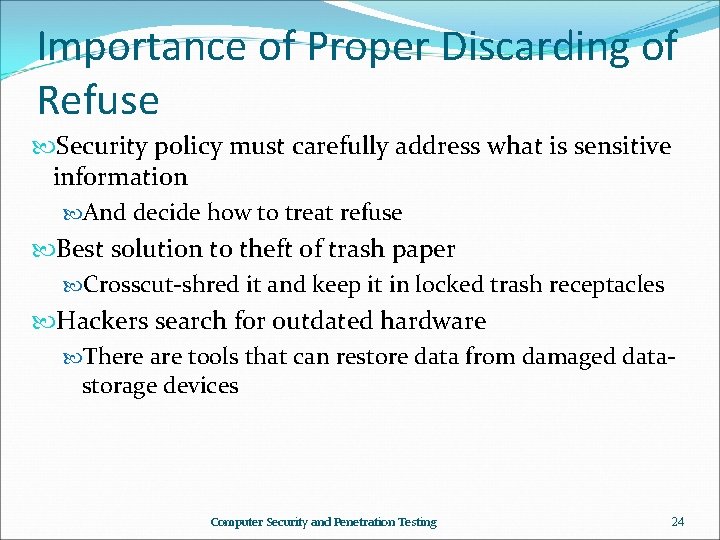 Importance of Proper Discarding of Refuse

Security policy must carefully address what is sensitive information

And decide how to treat refuse

Best solution to theft of trash paper

Crosscut-shred it and keep it in locked trash receptacles

Hackers search for outdated hardware

There are tools that can restore data from damaged data-storage devices

Computer Security and Penetration Testing

24